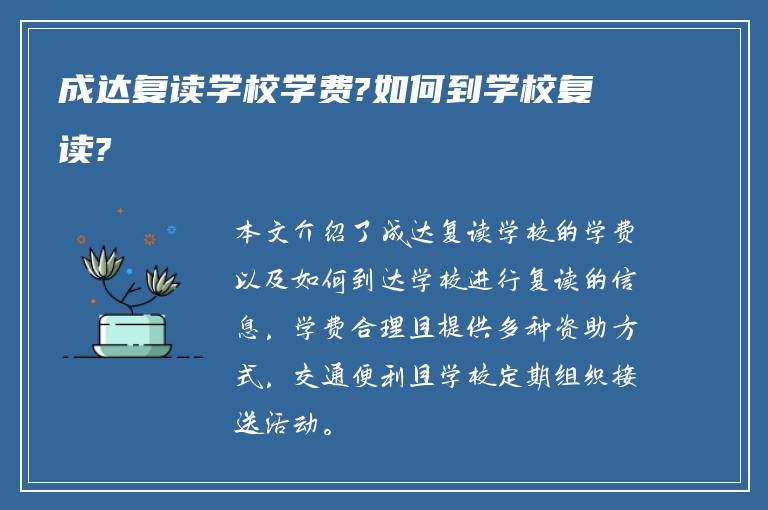 成达复读学校学费?如何到学校复读?

本文介绍了成达复读学校的学费以及如何到达学校进行复读的信息，学费合理且提供多种资助方式，交通便利且学校定期组织接送活动。